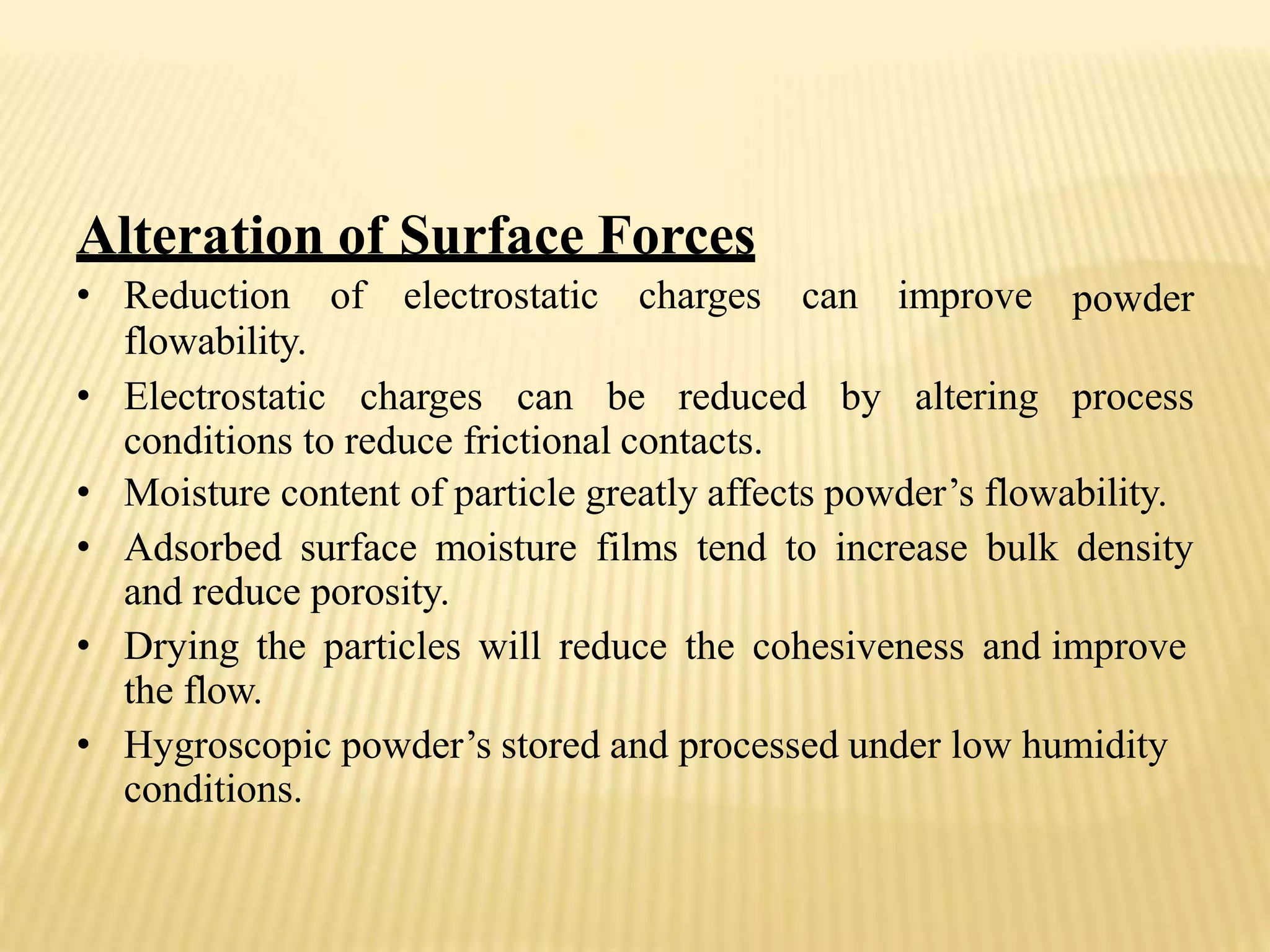 Alteration of Surface Forces

• Reduction of electrostatic charges can improve powder flowability.

• Electrostatic charges can be reduced by altering process conditions to reduce frictional contacts.

• Moisture content of particle greatly affects powder’s flowability.

• Adsorbed surface moisture films tend to increase bulk density and reduce porosity.

• Drying the particles will reduce the cohesiveness and improve the flow.

• Hygroscopic powder’s stored and processed under low humidity conditions.